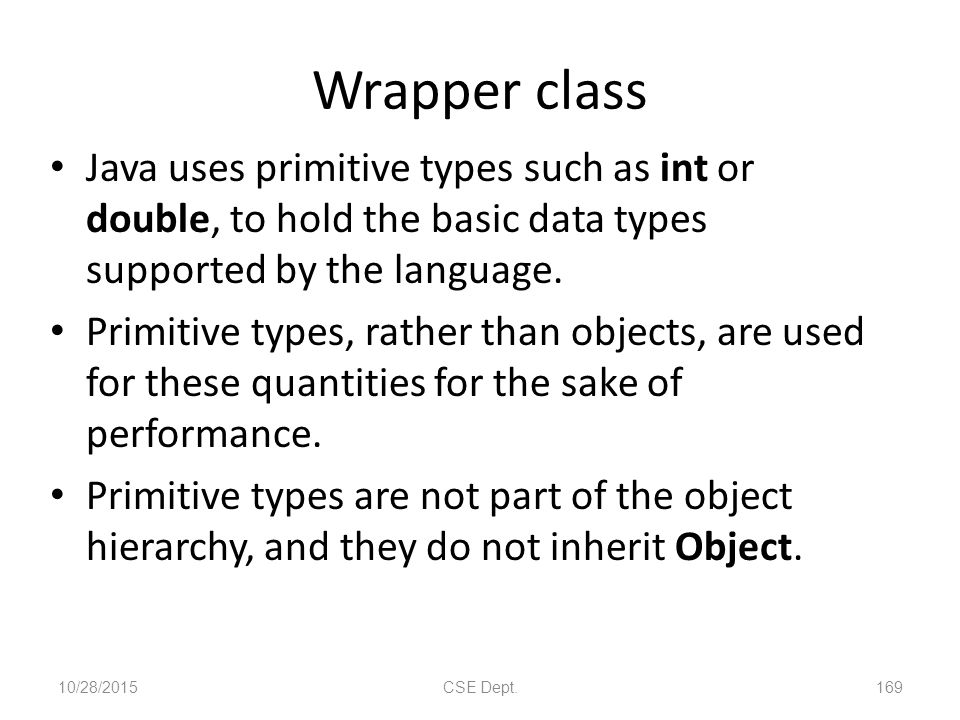 Wrapper class

• Java uses primitive types such as int or double, to hold the basic data types supported by the language.

• Primitive types, rather than objects, are used for these quantities for the sake of performance.

• Primitive types are not part of the object hierarchy, and they do not inherit Object.

10/28/2015 CSE Dept. 169